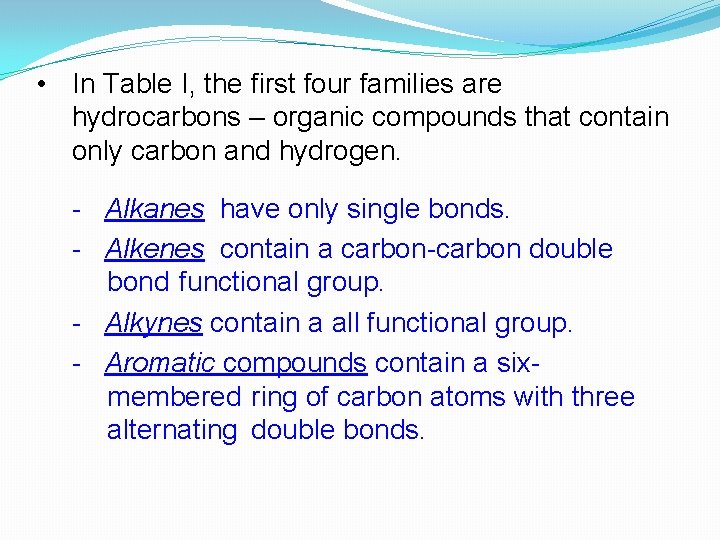 • In Table I, the first four families are hydrocarbons – organic compounds that contain only carbon and hydrogen.

- Alkanes have only single bonds.
- Alkenes contain a carbon-carbon double bond functional group.
- Alkynes contain a all functional group.
- Aromatic compounds contain a six-membered ring of carbon atoms with three alternating double bonds.